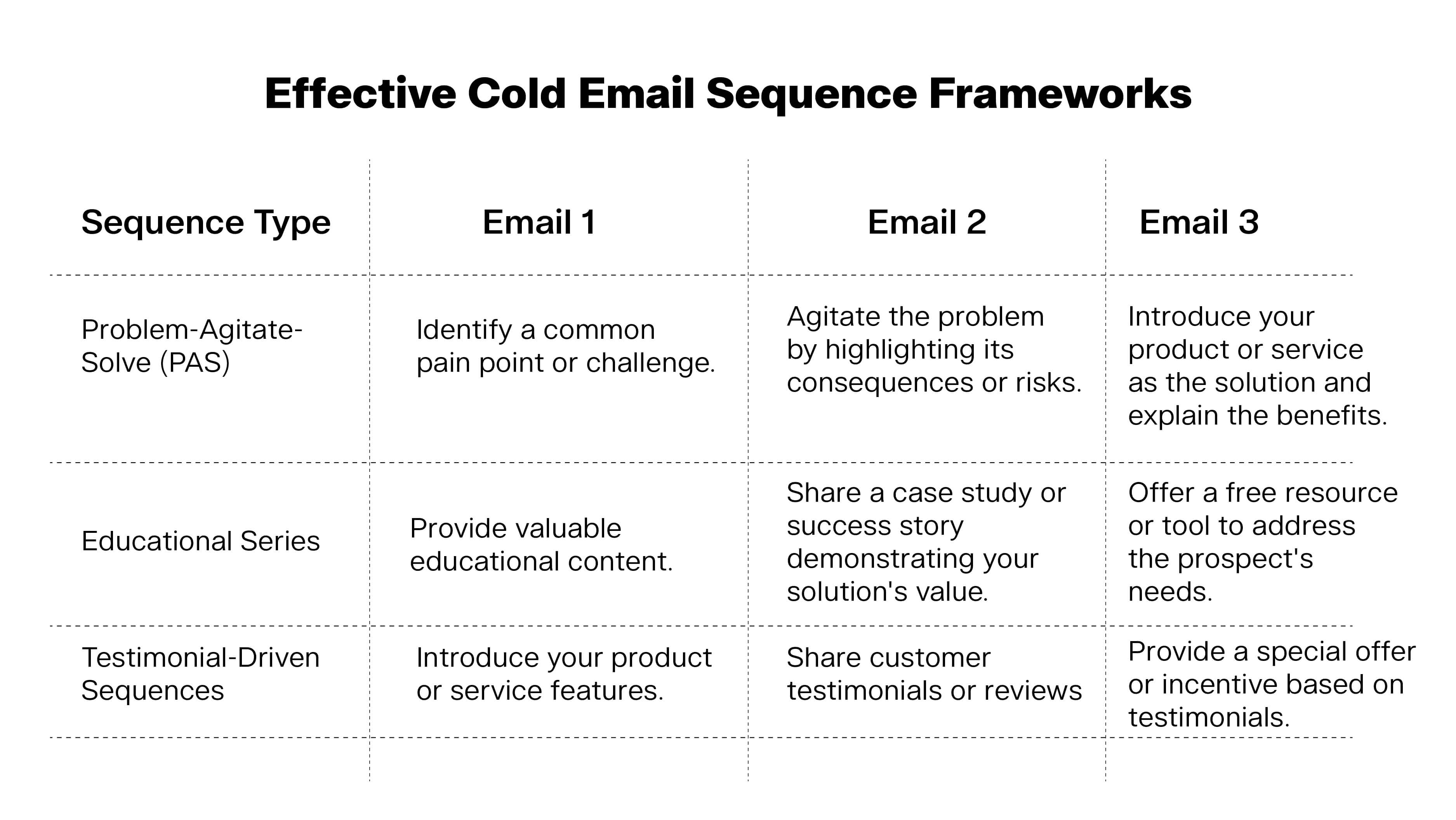 Effective Cold Email Sequence Frameworks

| Sequence Type | Email 1 | Email 2 | Email 3 |
|---|---|---|---|
| Problem-Agitate-Solve (PAS) | Identify a common pain point or challenge. | Agitate the problem by highlighting its consequences or risks. | Introduce your product or service as the solution and explain the benefits. |
| Educational Series | Provide valuable educational content. | Share a case study or success story demonstrating your solution's value. | Offer a free resource or tool to address the prospect's needs. |
| Testimonial-Driven Sequences | Introduce your product or service features. | Share customer testimonials or reviews | Provide a special offer or incentive based on testimonials. |